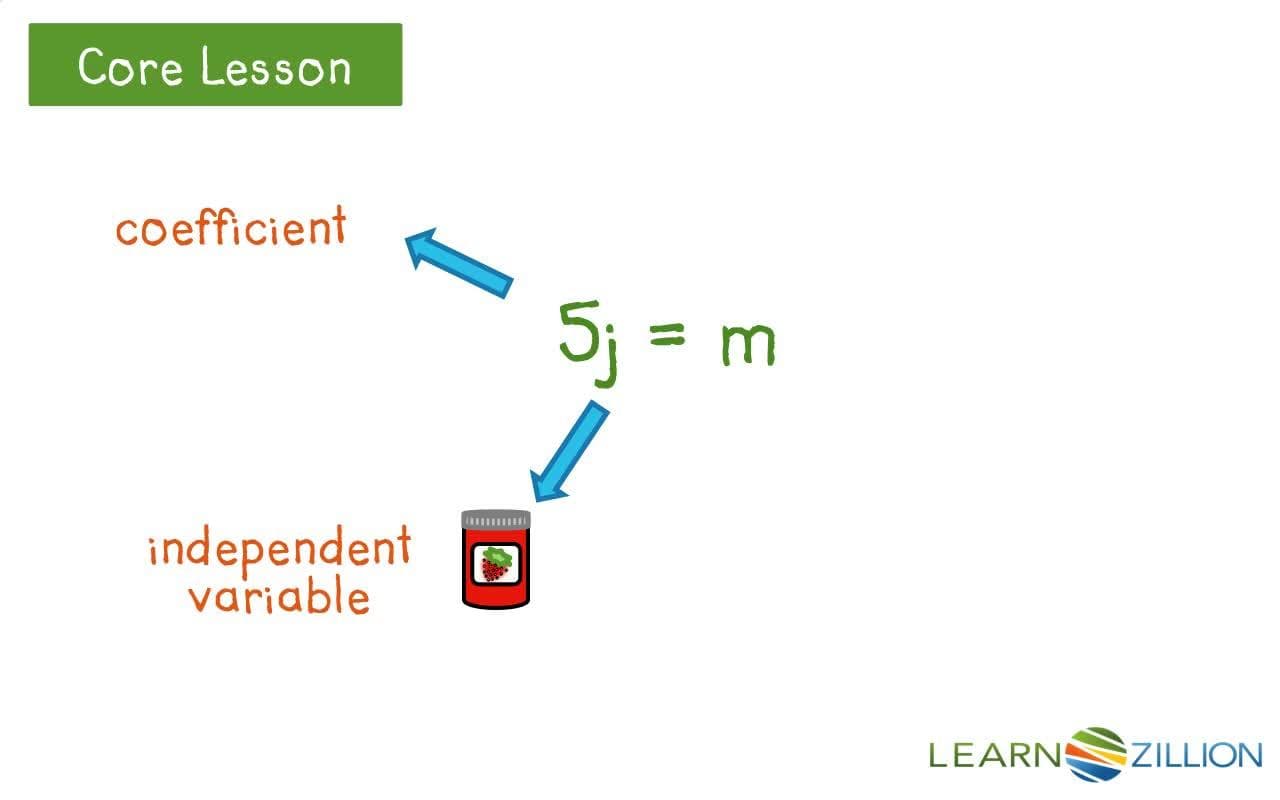 Core Lesson

coefficient

$5j = m$

independent variable

LEARNZILLION